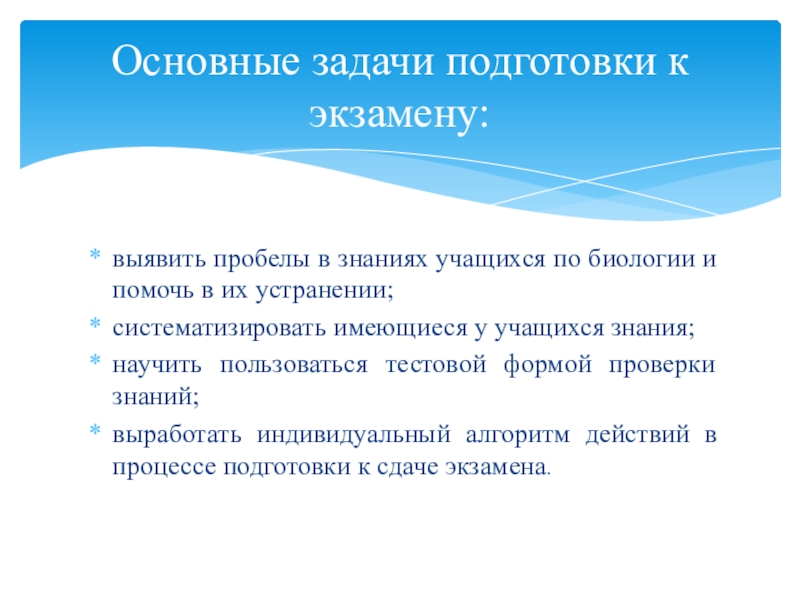 Основные задачи подготовки к экзамену:

* выявить пробелы в знаниях учащихся по биологии и помочь в их устранении;
* систематизировать имеющиеся у учащихся знания;
* научить пользоваться тестовой формой проверки знаний;
* выработать индивидуальный алгоритм действий в процессе подготовки к сдаче экзамена.